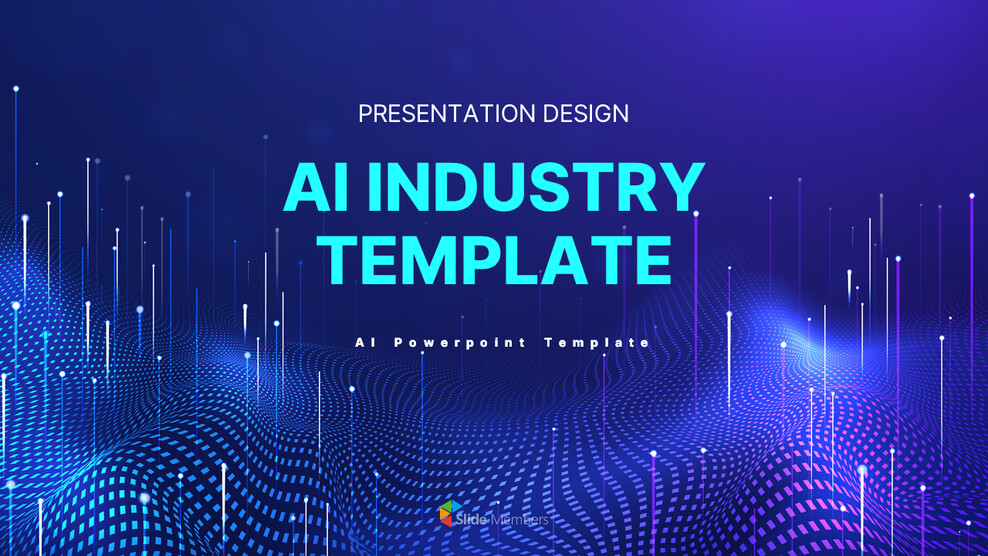 PRESENTATION DESIGN

AI INDUSTRY TEMPLATE

AI Powerpoint Template

Slide Members